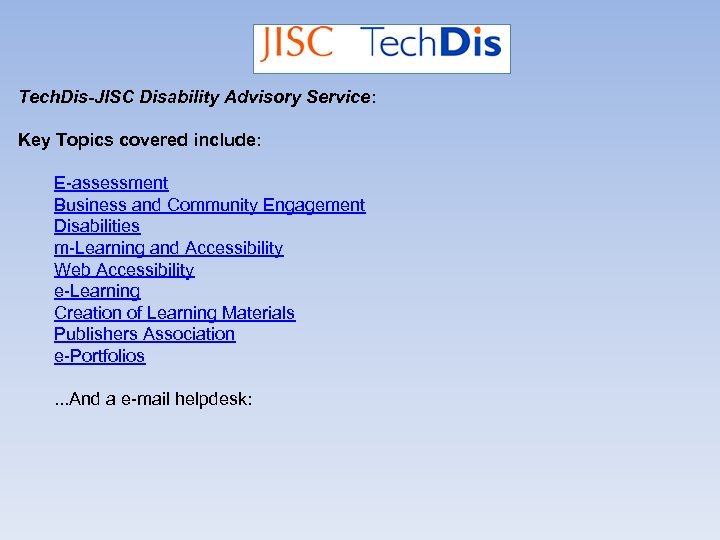 JISC TechDis

TechDis-JISC Disability Advisory Service:

Key Topics covered include:

E-assessment
Business and Community Engagement
Disabilities
m-Learning and Accessibility
Web Accessibility
e-Learning
Creation of Learning Materials
Publishers Association
e-Portfolios

...And a e-mail helpdesk: